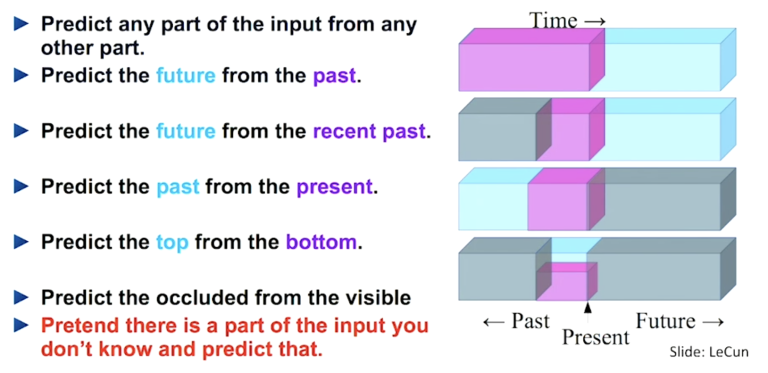 ► Predict any part of the input from any other part.
► Predict the future from the past.
► Predict the future from the recent past.
► Predict the past from the present.
► Predict the top from the bottom.
► Predict the occluded from the visible
► Pretend there is a part of the input you don't know and predict that.

Time →

← Past
Present
Future →

Slide: LeCun